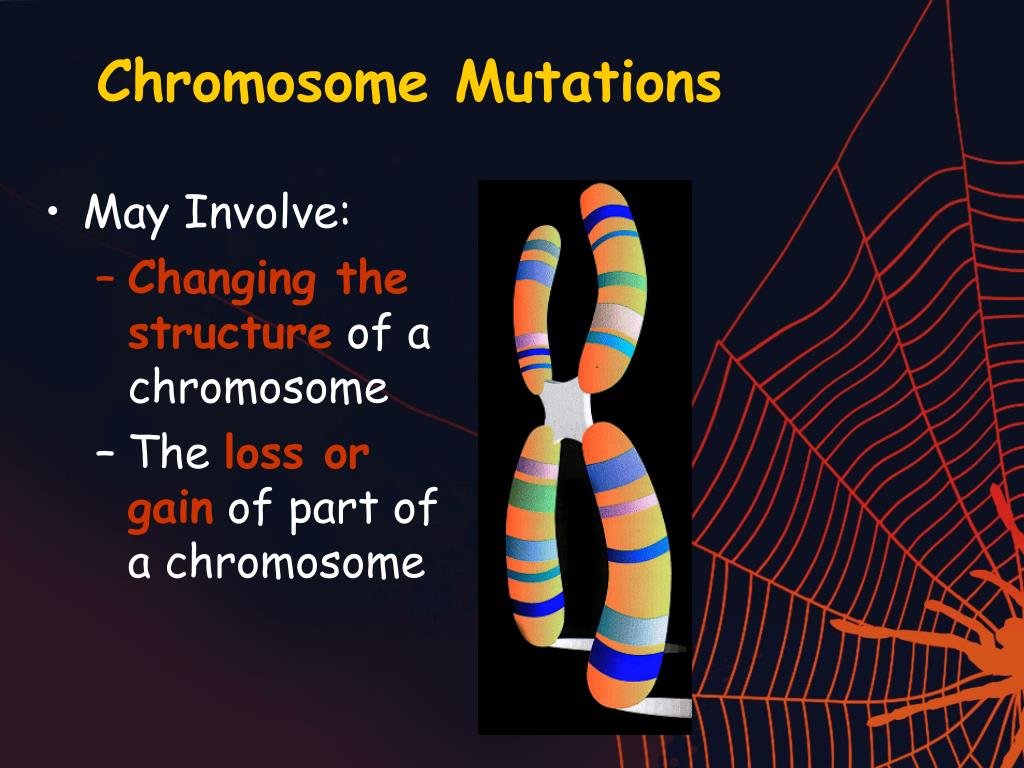 Chromosome Mutations

• May Involve:
– Changing the structure of a chromosome
– The loss or gain of part of a chromosome